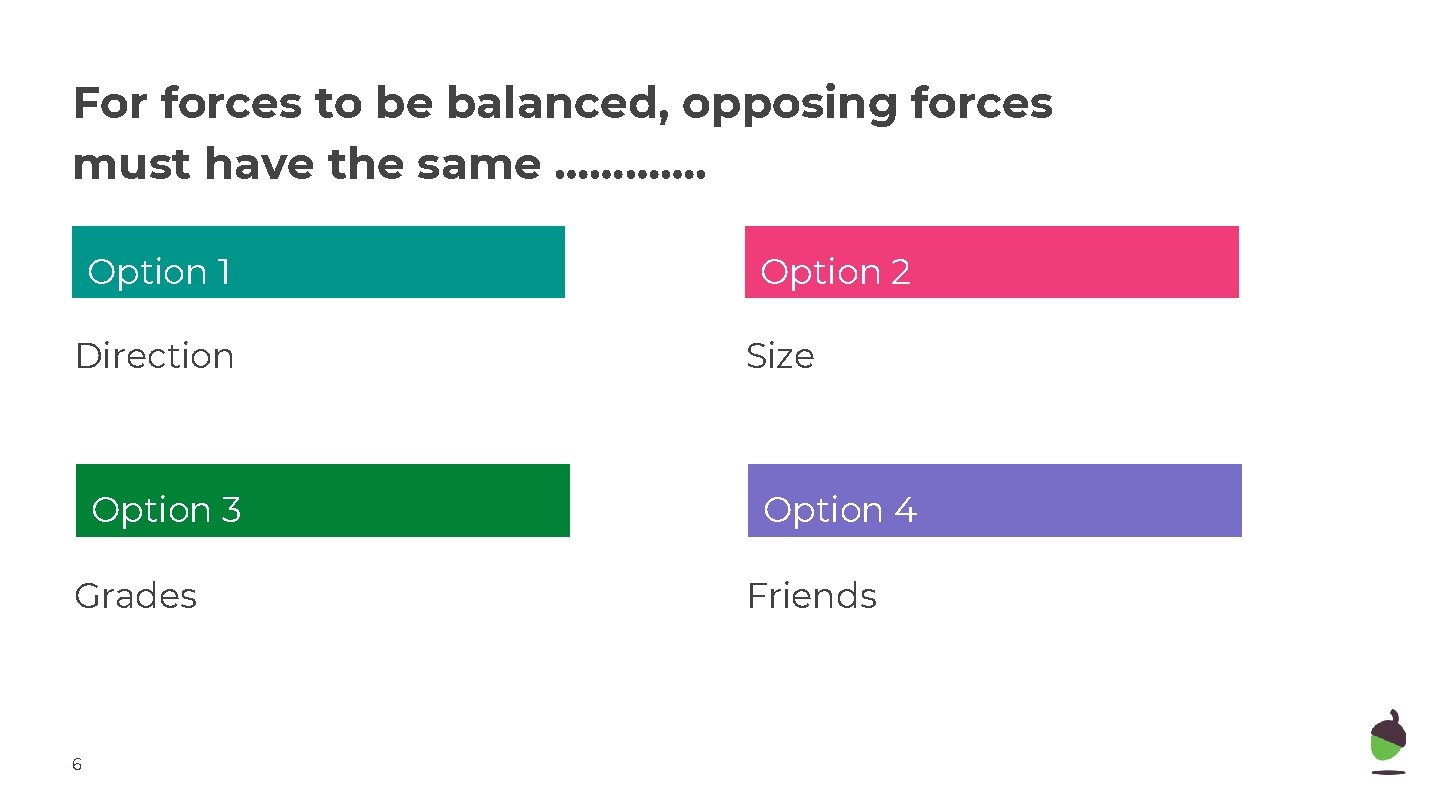 For forces to be balanced, opposing forces must have the same .............

Option 1

Direction

Option 2

Size

Option 3

Grades

Option 4

Friends

6